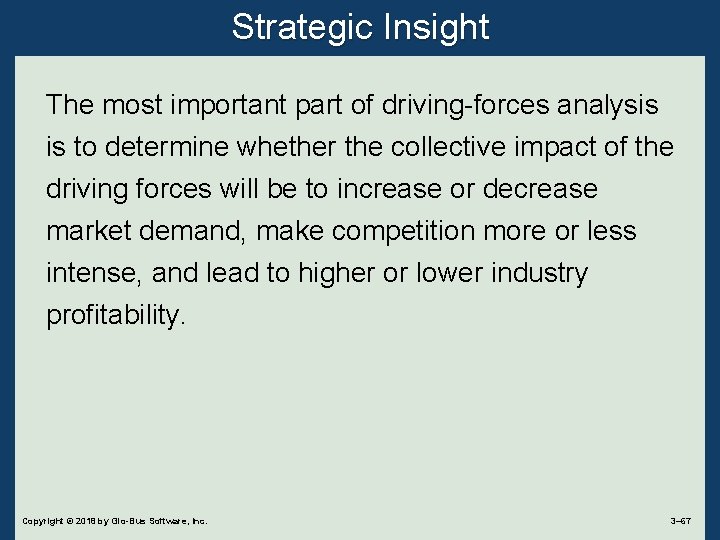 Strategic Insight

The most important part of driving-forces analysis is to determine whether the collective impact of the driving forces will be to increase or decrease market demand, make competition more or less intense, and lead to higher or lower industry profitability.

Copyright © 2018 by Glo-Bus Software, Inc.

3–67